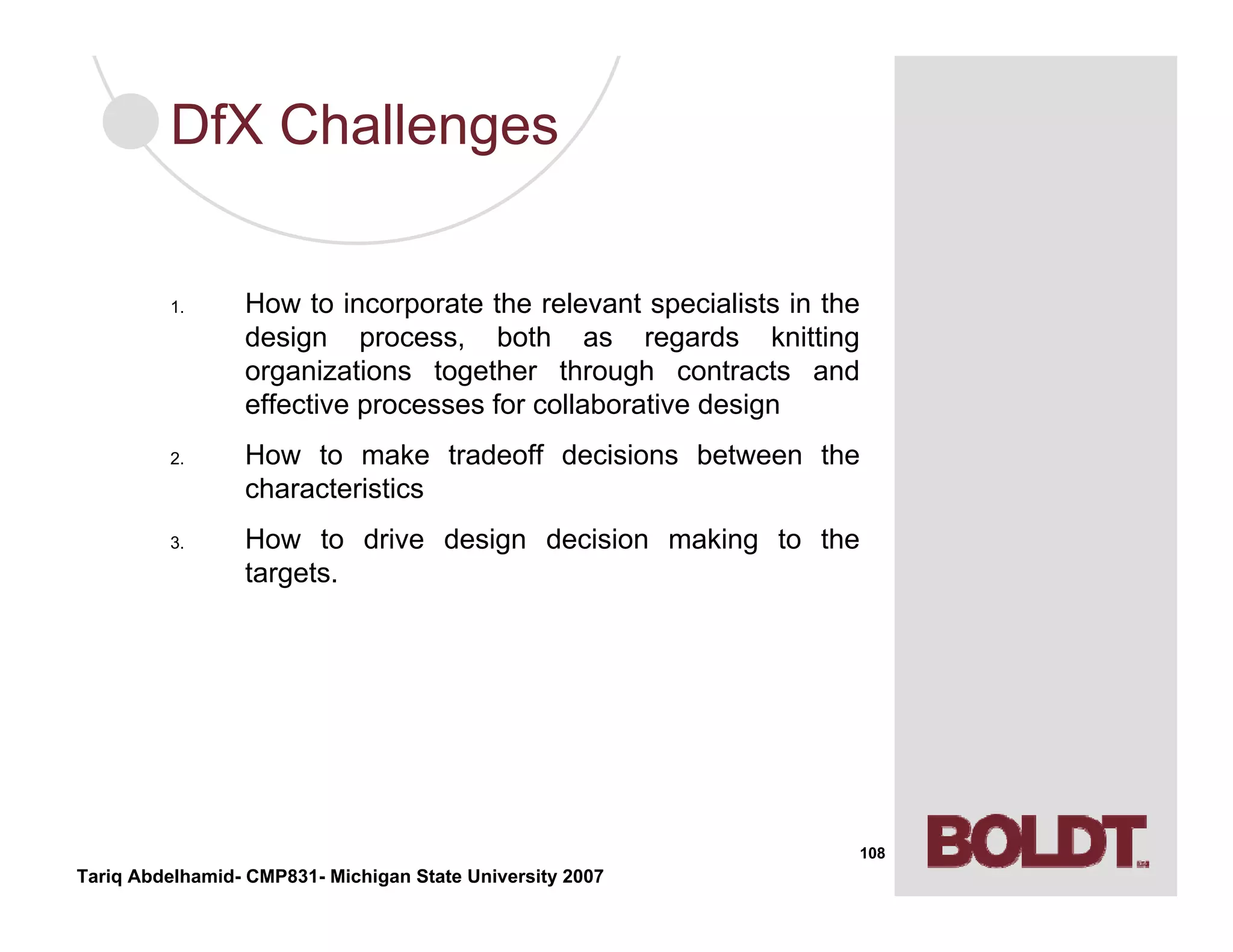 DfX Challenges

1. How to incorporate the relevant specialists in the design process, both as regards knitting organizations together through contracts and effective processes for collaborative design

2. How to make tradeoff decisions between the characteristics

3. How to drive design decision making to the targets.

108

BOLDT

Tariq Abdelhamid- CMP831- Michigan State University 2007